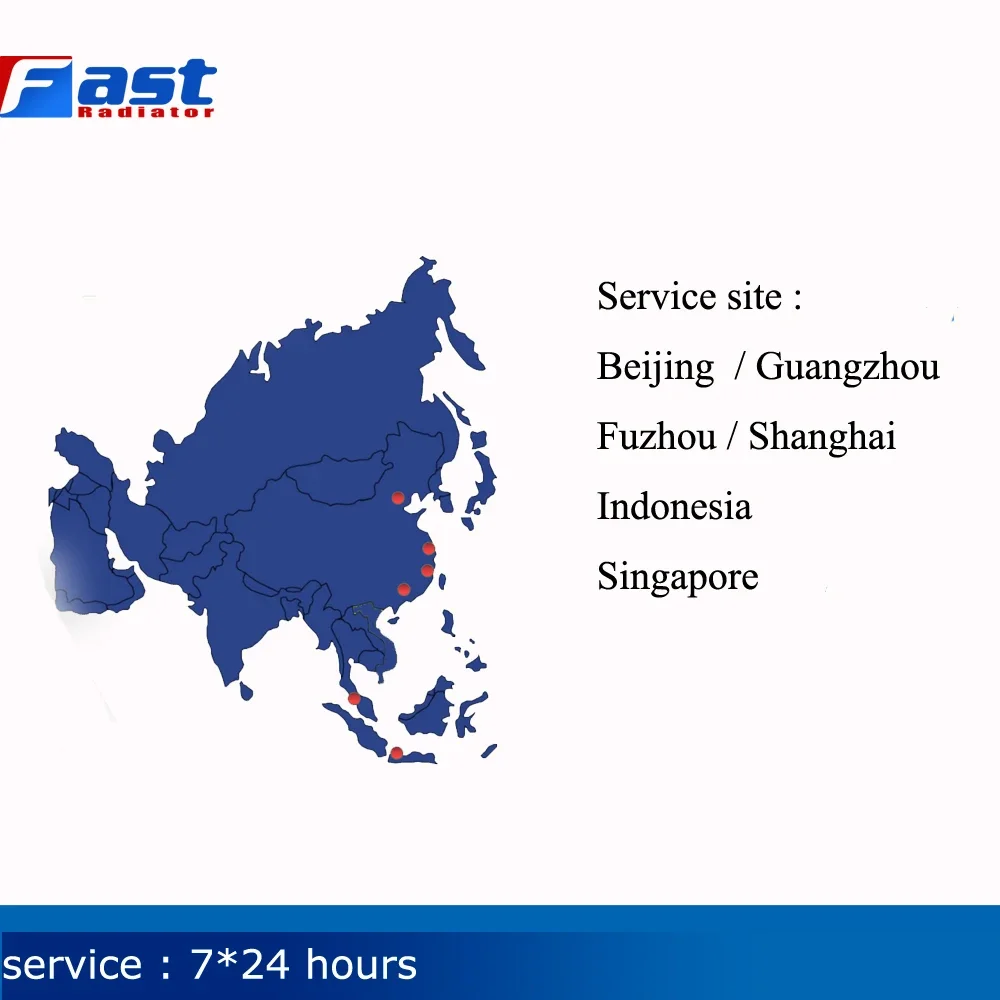 Fast
Radiator

Service site :
Beijing / Guangzhou
Fuzhou / Shanghai
Indonesia
Singapore

service : 7*24 hours